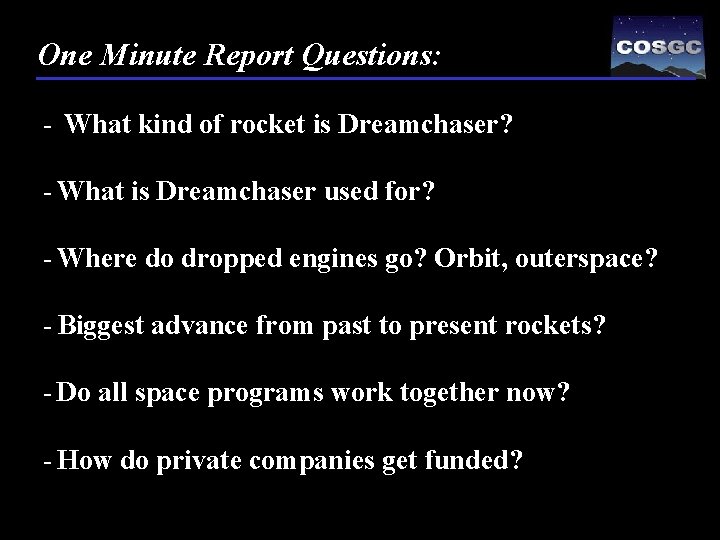 One Minute Report Questions:

COSGC

- What kind of rocket is Dreamchaser?

- What is Dreamchaser used for?

- Where do dropped engines go? Orbit, outerspace?

- Biggest advance from past to present rockets?

- Do all space programs work together now?

- How do private companies get funded?